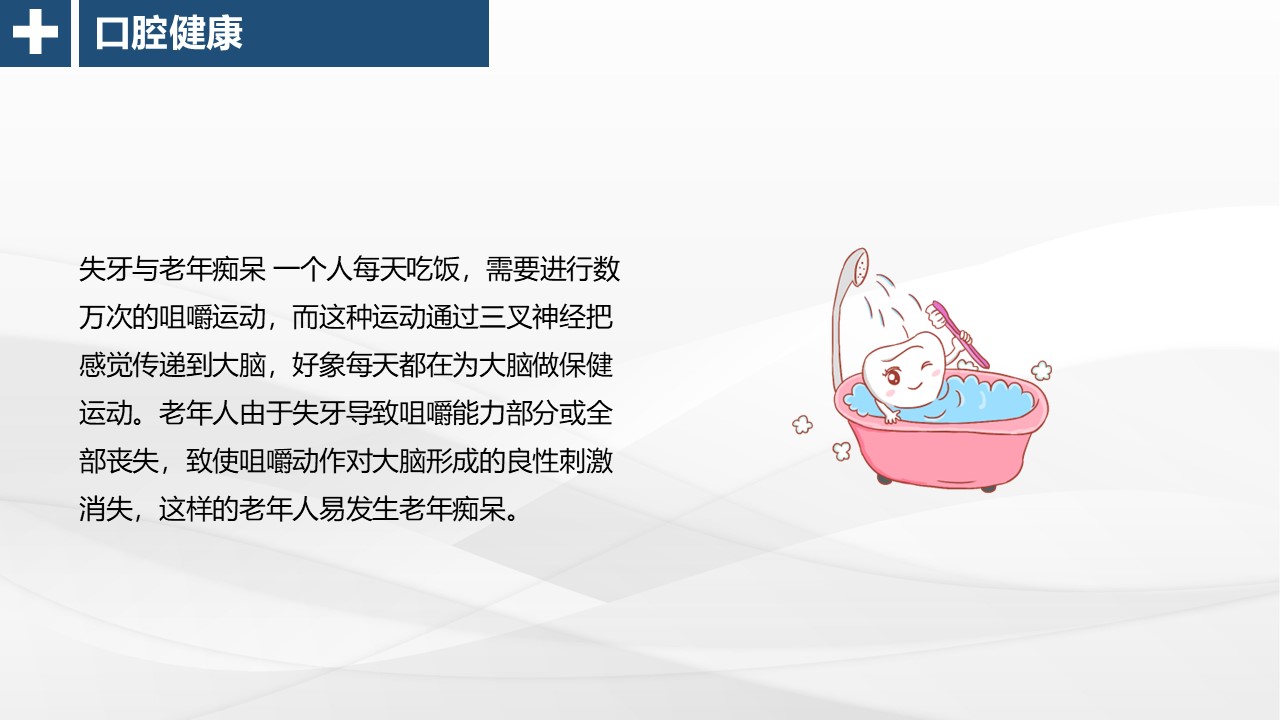 口腔健康

失牙与老年痴呆 一个人每天吃饭，需要进行数万次的咀嚼运动，而这种运动通过三叉神经把感觉传递到大脑，好象每天都在为大脑做保健运动。老年人由于失牙导致咀嚼能力部分或全部丧失，致使咀嚼动作对大脑形成的良性刺激消失，这样的老年人易发生老年痴呆。